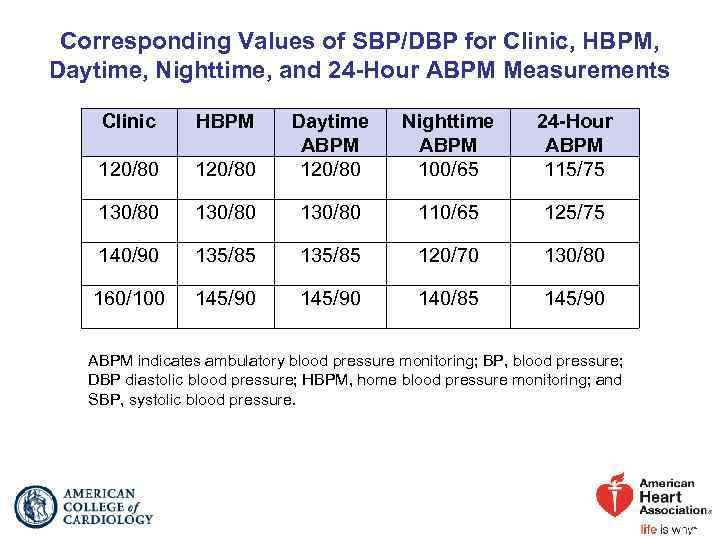 Corresponding Values of SBP/DBP for Clinic, HBPM, Daytime, Nighttime, and 24-Hour ABPM Measurements

| Clinic | HBPM | Daytime ABPM | Nighttime ABPM | 24-Hour ABPM |
|---|---|---|---|---|
| 120/80 | 120/80 | 120/80 | 100/65 | 115/75 |
| 130/80 | 130/80 | 130/80 | 110/65 | 125/75 |
| 140/90 | 135/85 | 135/85 | 120/70 | 130/80 |
| 160/100 | 145/90 | 145/90 | 140/85 | 145/90 |

ABPM indicates ambulatory blood pressure monitoring; BP, blood pressure; DBP diastolic blood pressure; HBPM, home blood pressure monitoring; and SBP, systolic blood pressure.

AMERICAN COLLEGE of CARDIOLOGY

American Heart Association
life is why